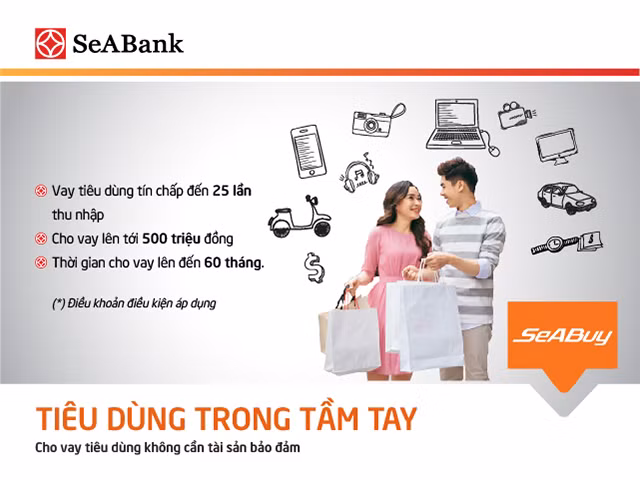 SeABank

Vay tiêu dùng tín chấp đến 25 lần thu nhập

Cho vay lên tới 500 triệu đồng

Thời gian cho vay lên đến 60 tháng.

(*) Điều khoản điều kiện áp dụng

SeABuy

TIÊU DÙNG TRONG TẦM TAY

Cho vay tiêu dùng không cần tài sản bảo đảm